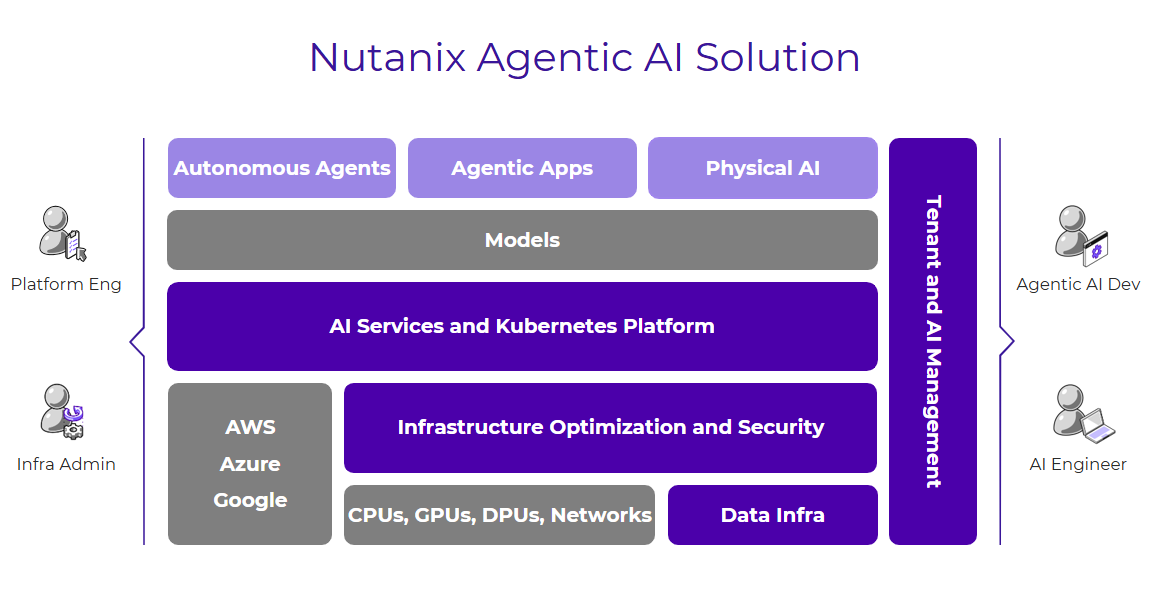 Nutanix Agentic AI Solution

Platform Eng

Infra Admin

Autonomous Agents

Agentic Apps

Physical AI

Models

AI Services and Kubernetes Platform

AWS
Azure
Google

Infrastructure Optimization and Security

CPUs, GPUs, DPUs, Networks

Data Infra

Tenant and AI Management

Agentic AI Dev

AI Engineer